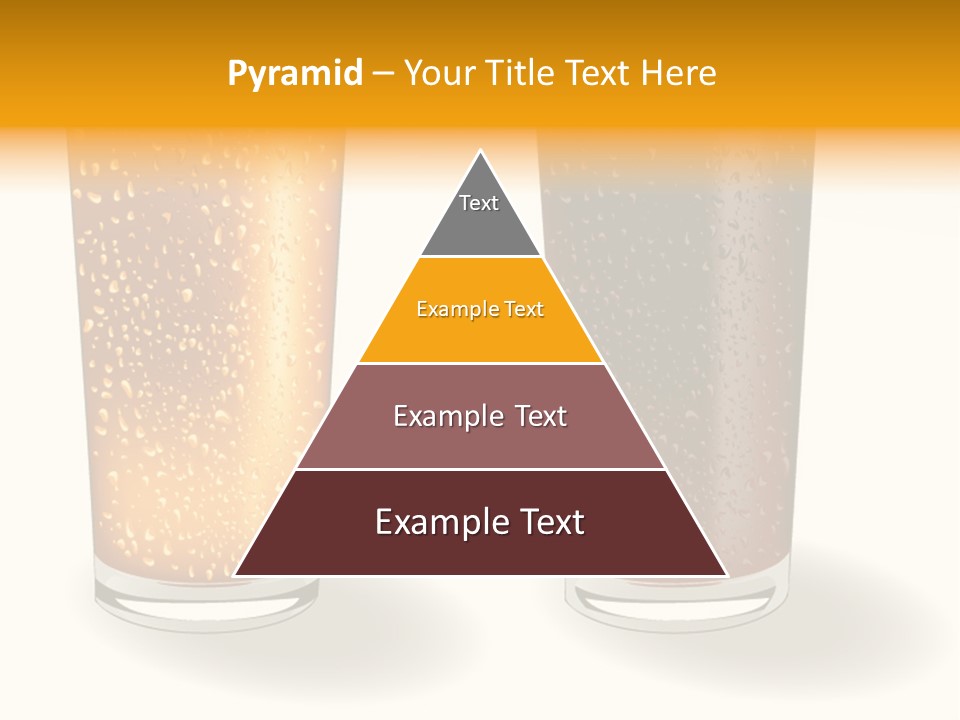 Pyramid – Your Title Text Here

Text

Example Text

Example Text

Example Text